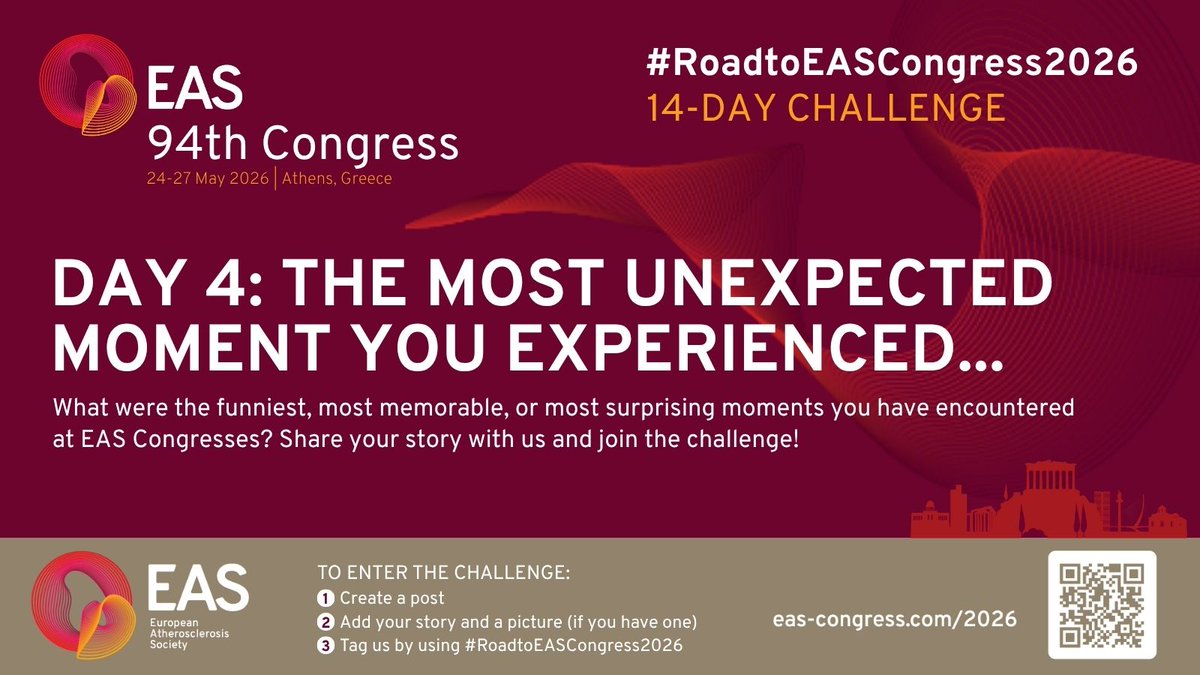 EAS
94th Congress
24-27 May 2026 | Athens, Greece

#RoadtoEASCongress2026
14-DAY CHALLENGE

DAY 4: THE MOST UNEXPECTED MOMENT YOU EXPERIENCED...

What were the funniest, most memorable, or most surprising moments you have encountered at EAS Congresses? Share your story with us and join the challenge!

EAS
European Atherosclerosis Society

TO ENTER THE CHALLENGE:
1 Create a post
2 Add your story and a picture (if you have one)
3 Tag us by using #RoadtoEASCongress2026

eas-congress.com/2026